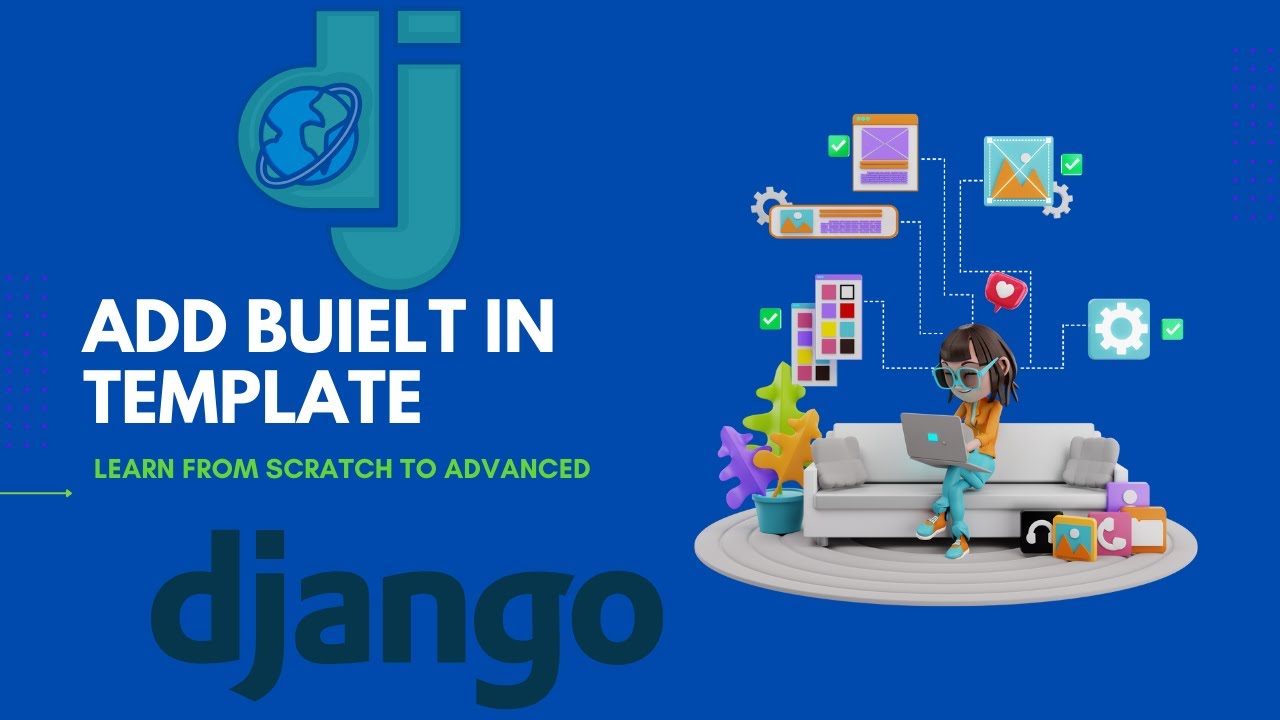 dj

ADD BUIELT IN TEMPLATE

LEARN FROM SCRATCH TO ADVANCED

django